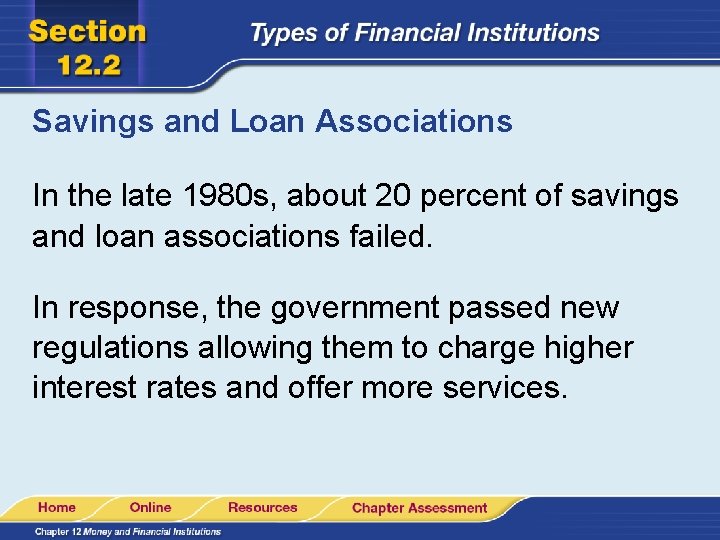 Section 12.2

Types of Financial Institutions

Savings and Loan Associations

In the late 1980s, about 20 percent of savings and loan associations failed.

In response, the government passed new regulations allowing them to charge higher interest rates and offer more services.

Home Online Resources Chapter Assessment

Chapter 12 Money and Financial Institutions